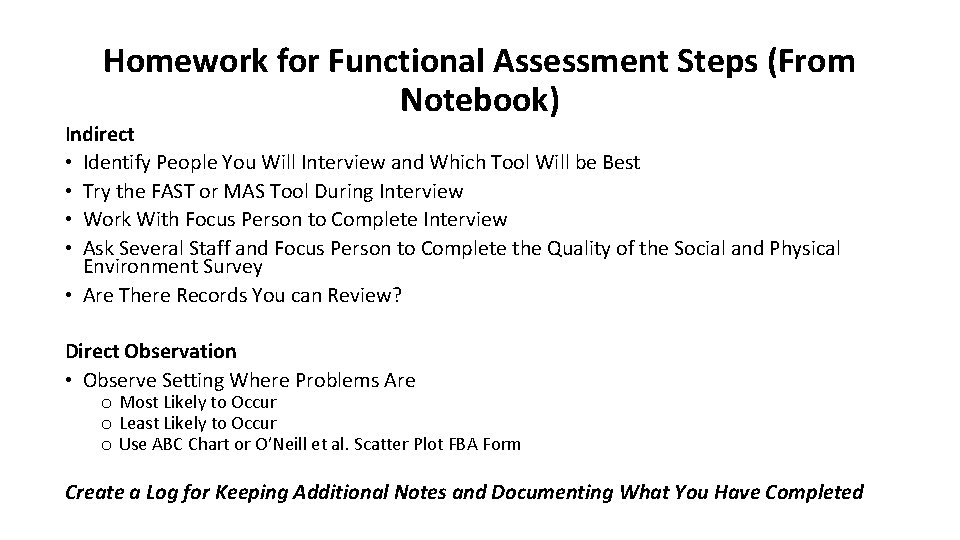 Homework for Functional Assessment Steps (From Notebook)

Indirect
• Identify People You Will Interview and Which Tool Will be Best
• Try the FAST or MAS Tool During Interview
• Work With Focus Person to Complete Interview
• Ask Several Staff and Focus Person to Complete the Quality of the Social and Physical Environment Survey
• Are There Records You can Review?

Direct Observation
• Observe Setting Where Problems Are
o Most Likely to Occur
o Least Likely to Occur
o Use ABC Chart or O'Neill et al. Scatter Plot FBA Form

Create a Log for Keeping Additional Notes and Documenting What You Have Completed